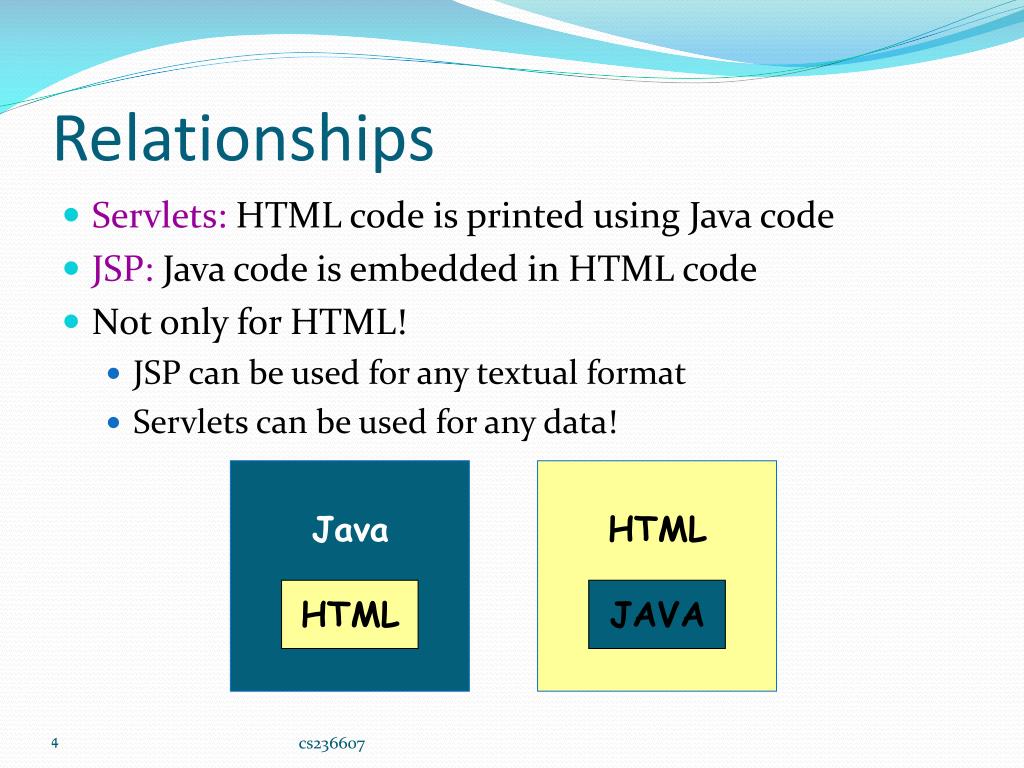 Relationships

Servlets: HTML code is printed using Java code
JSP: Java code is embedded in HTML code
Not only for HTML!
JSP can be used for any textual format
Servlets can be used for any data!

Java

HTML

HTML

JAVA

4

cs236607